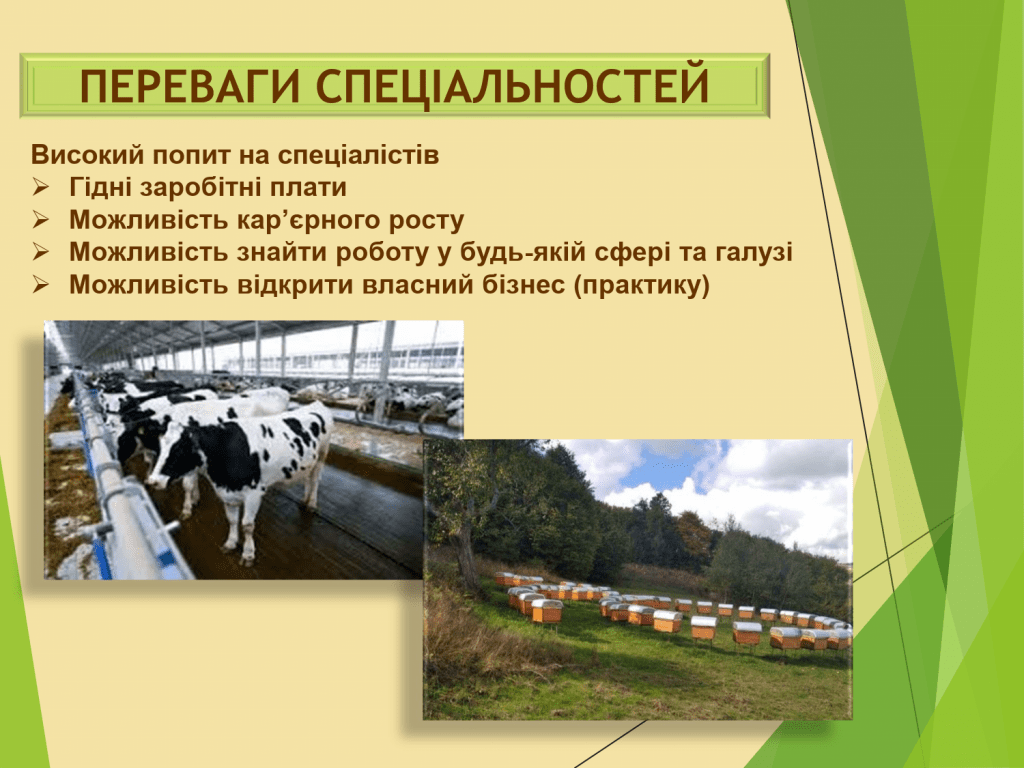 ПЕРЕВАГИ СПЕЦІАЛЬНОСТЕЙ

Високий попит на спеціалістів
➢ Гідні заробітні плати
➢ Можливість кар’єрного росту
➢ Можливість знайти роботу у будь-якій сфері та галузі
➢ Можливість відкрити власний бізнес (практику)